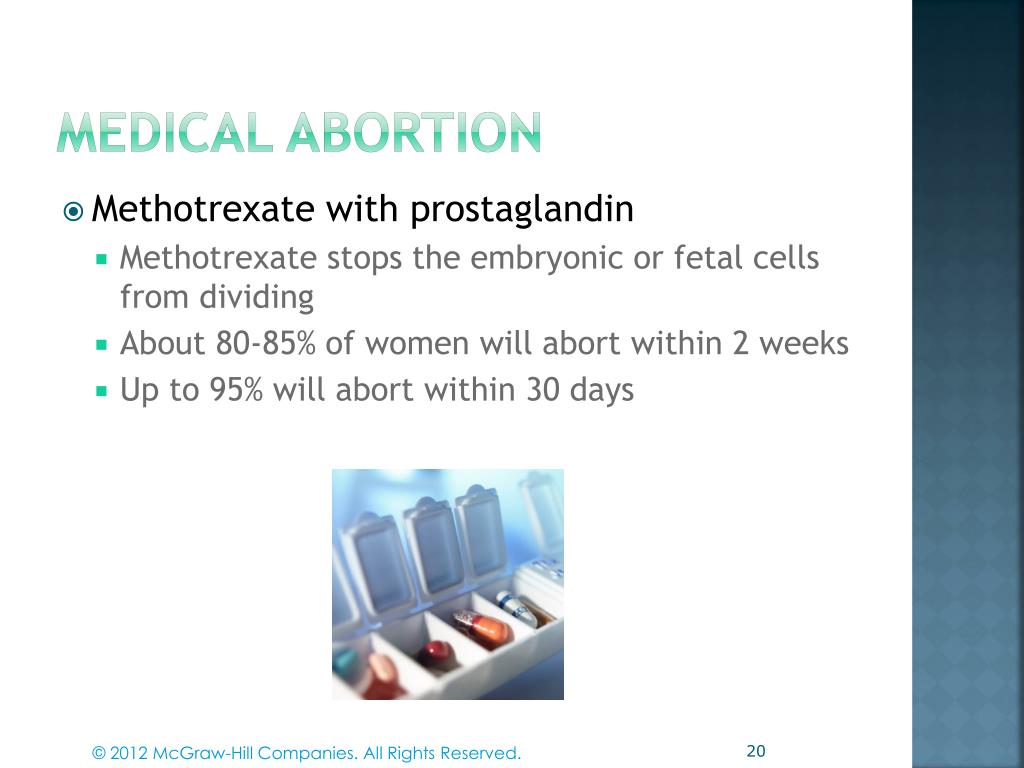 MEDICAL ABORTION

Methotrexate with prostaglandin

Methotrexate stops the embryonic or fetal cells from dividing

About 80-85% of women will abort within 2 weeks

Up to 95% will abort within 30 days

© 2012 McGraw-Hill Companies. All Rights Reserved.

20